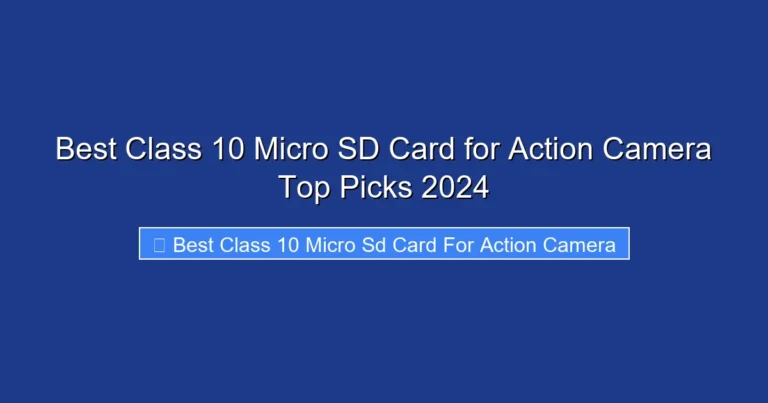 Best Class 10 Micro SD Card for Action Camera Top Picks 2024

Best Class 10 Micro Sd Card For Action Camera